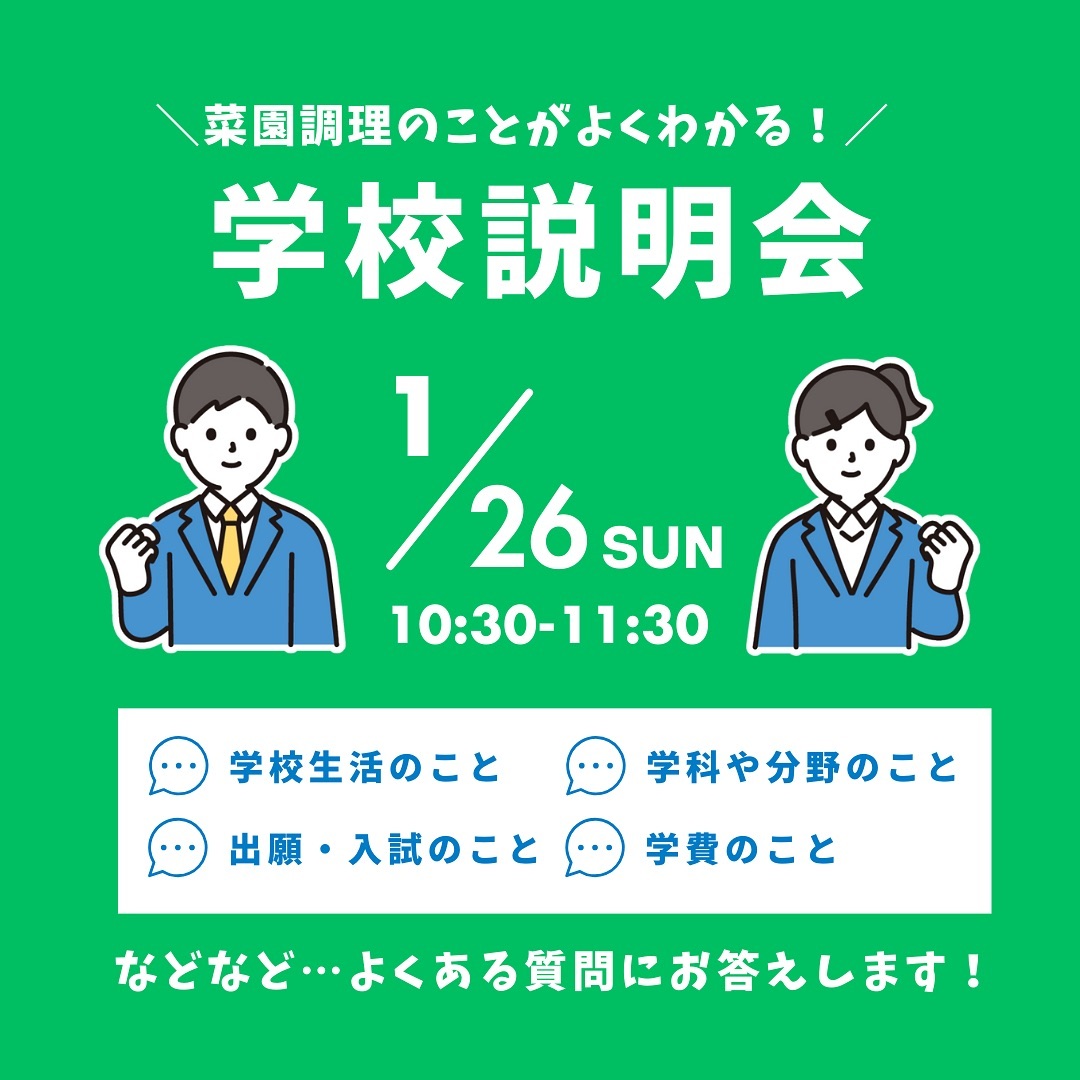 ＼菜園調理のことがよくわかる！／

学校説明会

1/26 SUN
10:30-11:30

学校生活のこと
学科や分野のこと
出願・入試のこと
学費のこと

などなど…よくある質問にお答えします！